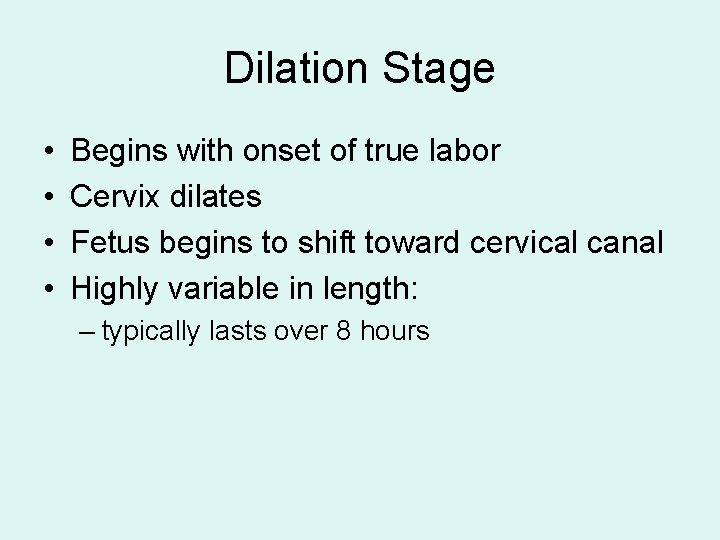 Dilation Stage

• Begins with onset of true labor
• Cervix dilates
• Fetus begins to shift toward cervical canal
• Highly variable in length:
– typically lasts over 8 hours